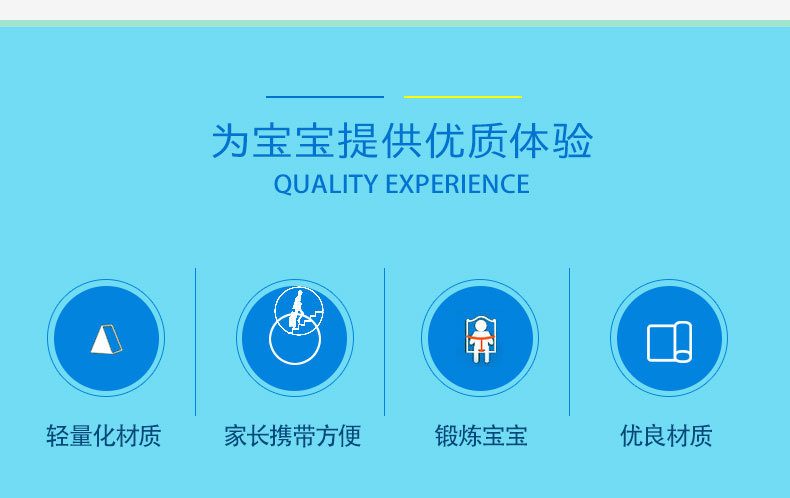 为宝宝提供优质体验
QUALITY EXPERIENCE

轻量化材质

家长携带方便

锻炼宝宝

优良材质